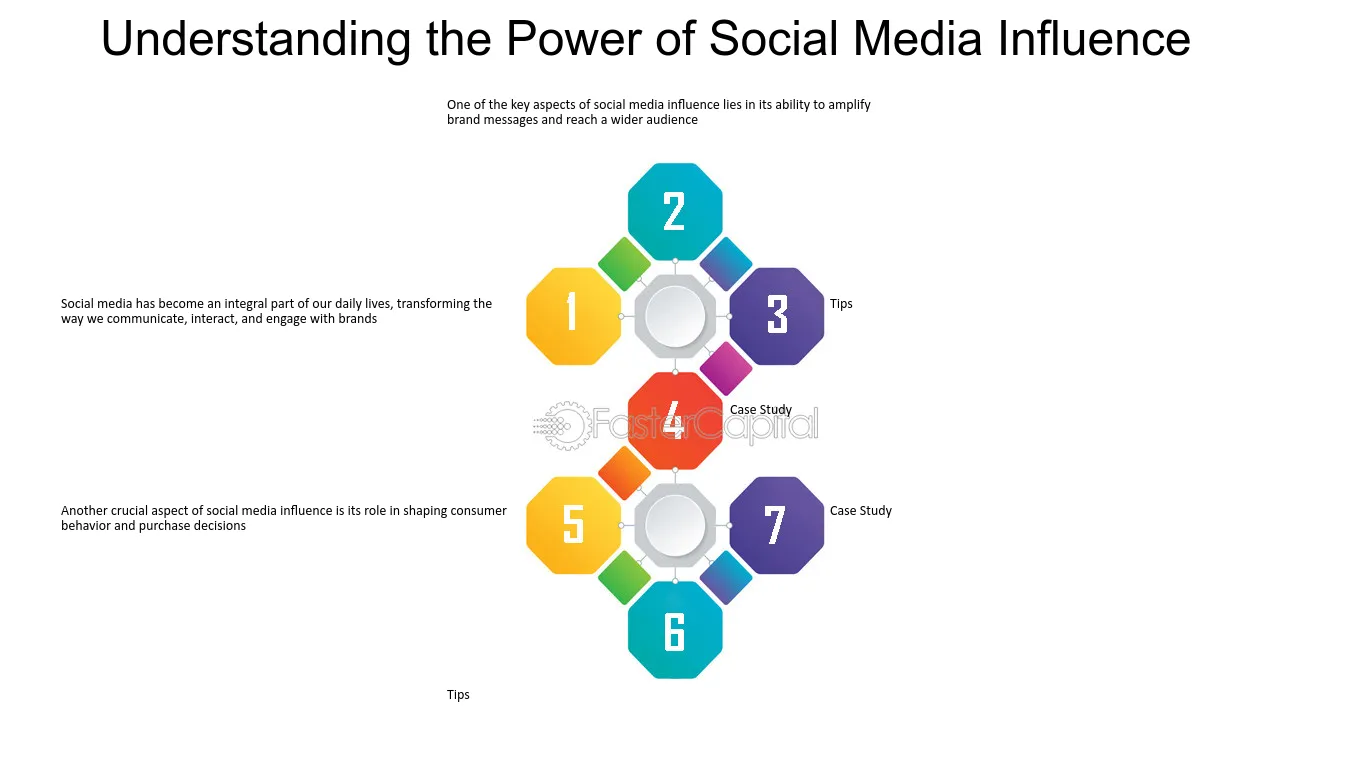 Understanding the Power of Social Media Influence

One of the key aspects of social media influence lies in its ability to amplify brand messages and reach a wider audience

2

Social media has become an integral part of our daily lives, transforming the way we communicate, interact, and engage with brands

1

3

Tips

4

Case Study

Another crucial aspect of social media influence is its role in shaping consumer behavior and purchase decisions

5

7

Case Study

6

Tips

FasterCapital